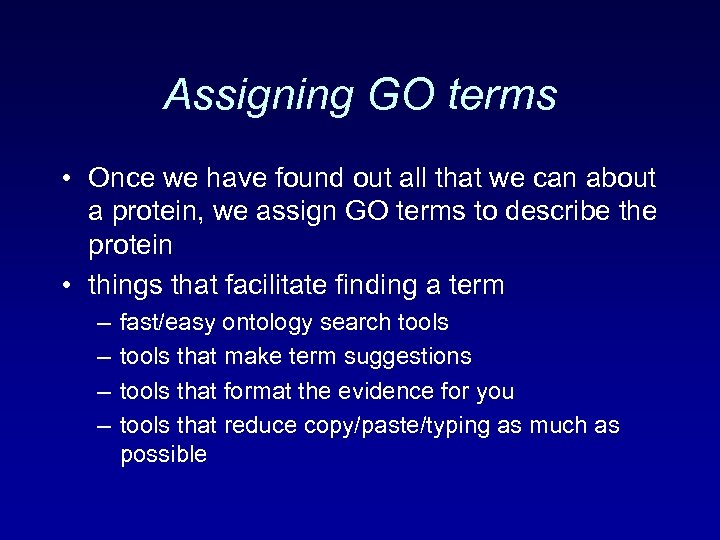 Assigning GO terms

• Once we have found out all that we can about a protein, we assign GO terms to describe the protein
• things that facilitate finding a term
– fast/easy ontology search tools
– tools that make term suggestions
– tools that format the evidence for you
– tools that reduce copy/paste/typing as much as possible